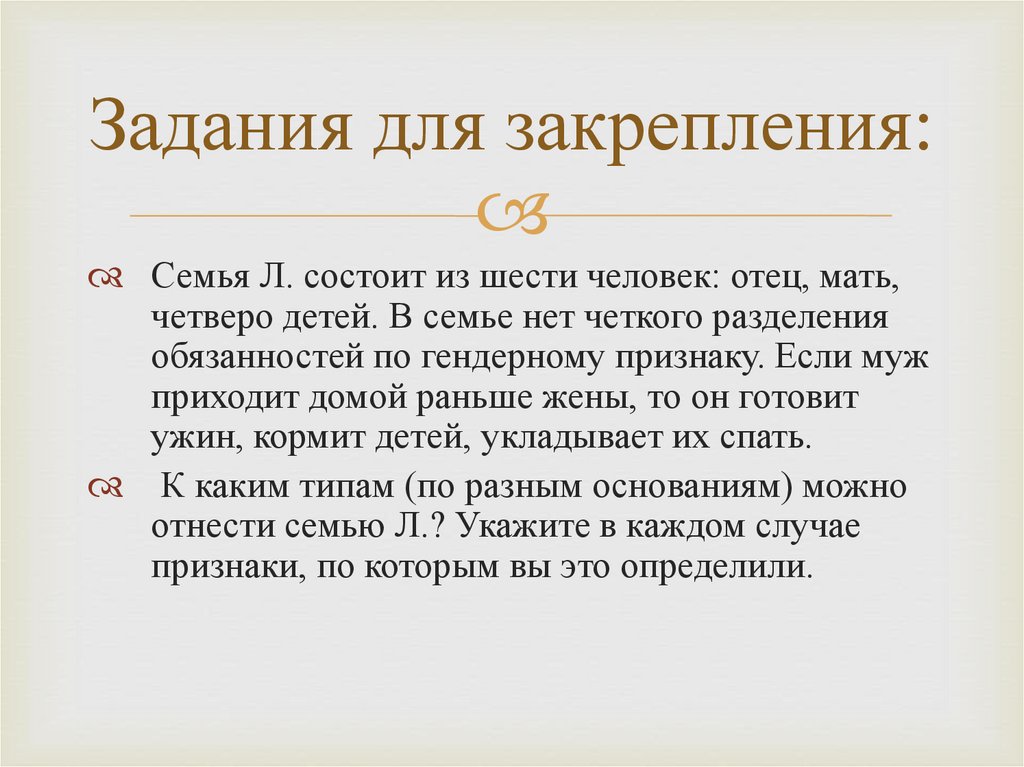 Задания для закрепления:

Семья Л. состоит из шести человек: отец, мать, четверо детей. В семье нет четкого разделения обязанностей по гендерному признаку. Если муж приходит домой раньше жены, то он готовит ужин, кормит детей, укладывает их спать.

К каким типам (по разным основаниям) можно отнести семью Л.? Укажите в каждом случае признаки, по которым вы это определили.